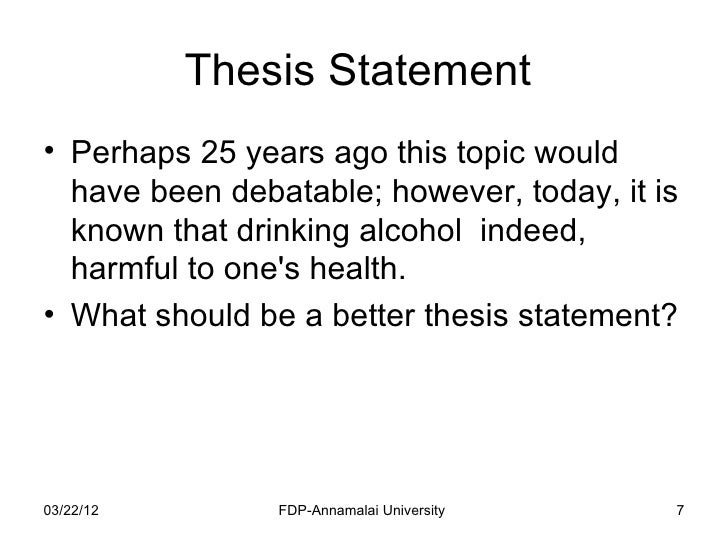 Thesis Statement

• Perhaps 25 years ago this topic would have been debatable; however, today, it is known that drinking alcohol  indeed, harmful to one's health.
• What should be a better thesis statement?

03/22/12
FDP-Annamalai University
7